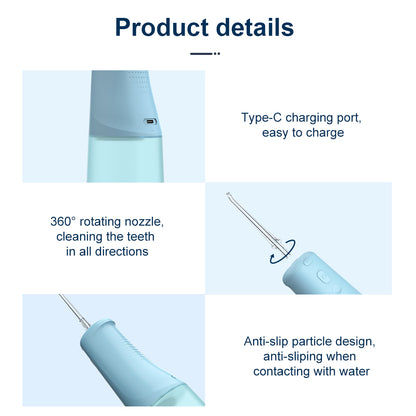 Product details

Type-C charging port, easy to charge

360° rotating nozzle, cleaning the teeth in all directions

Anti-slip particle design, anti-sliping when contacting with water